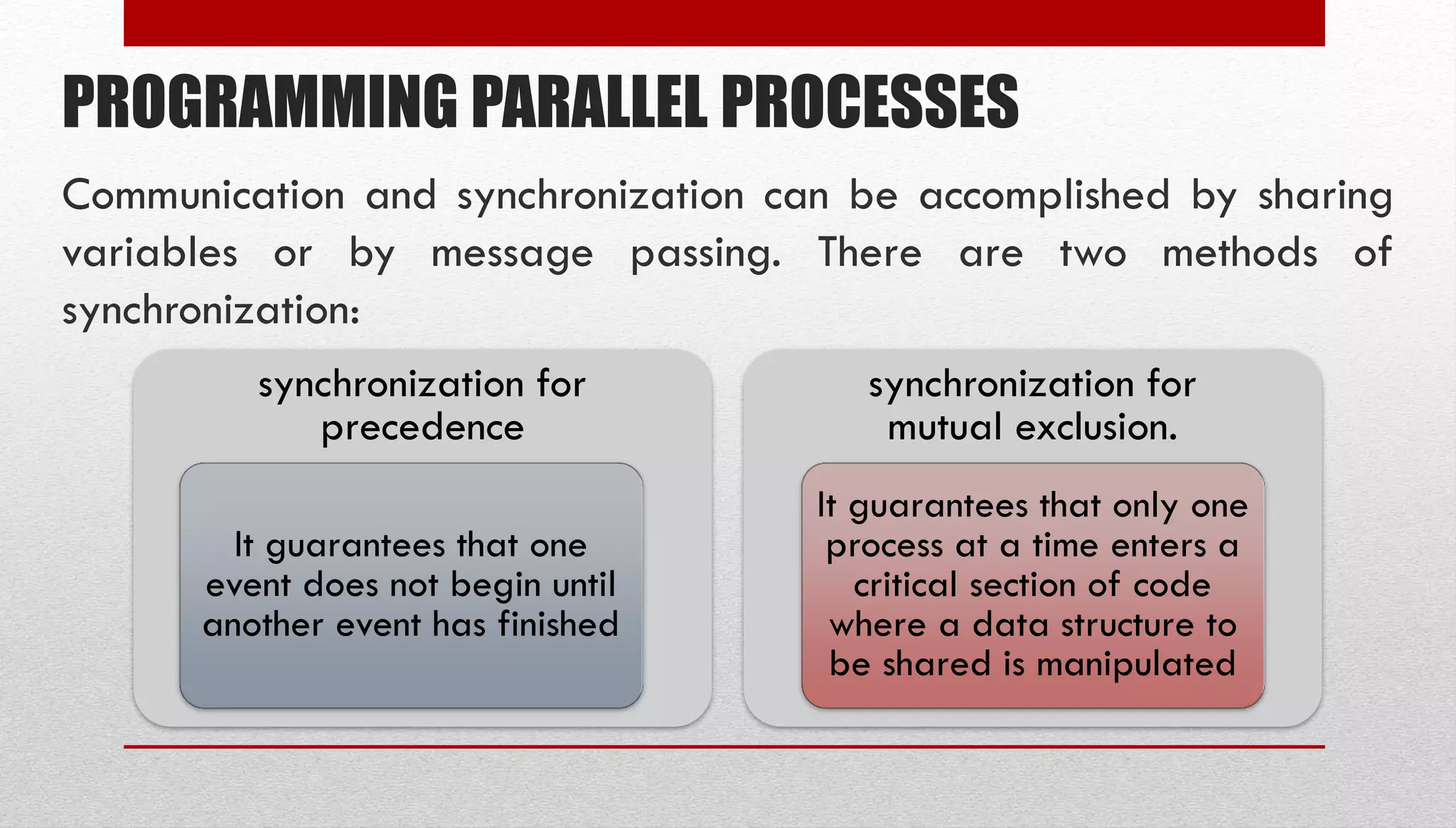 PROGRAMMING PARALLEL PROCESSES

Communication and synchronization can be accomplished by sharing variables or by message passing. There are two methods of synchronization:

synchronization for precedence

It guarantees that one event does not begin until another event has finished

synchronization for mutual exclusion.

It guarantees that only one process at a time enters a critical section of code where a data structure to be shared is manipulated